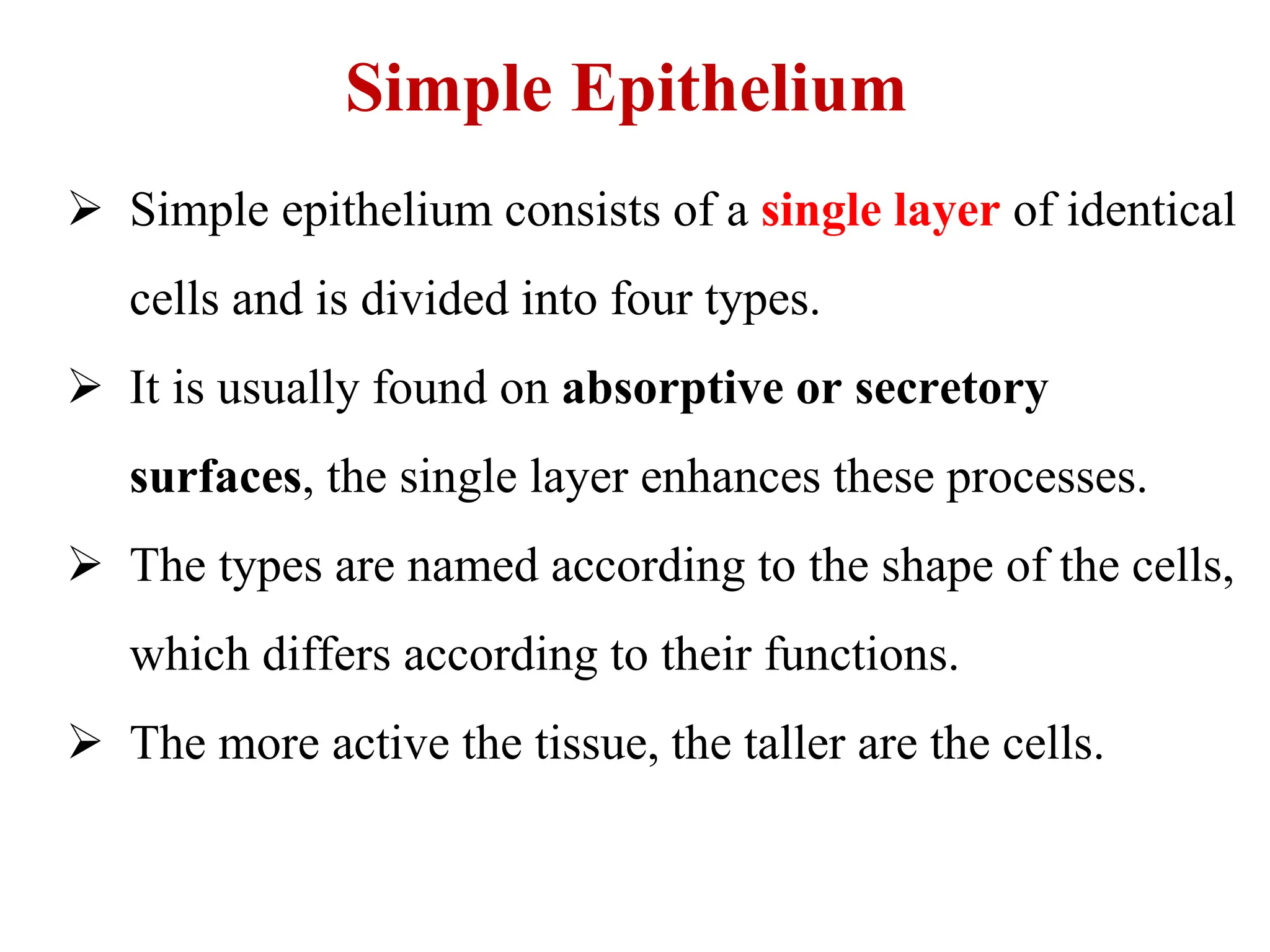 Simple Epithelium

➢ Simple epithelium consists of a single layer of identical cells and is divided into four types.

➢ It is usually found on absorptive or secretory surfaces, the single layer enhances these processes.

➢ The types are named according to the shape of the cells, which differs according to their functions.

➢ The more active the tissue, the taller are the cells.